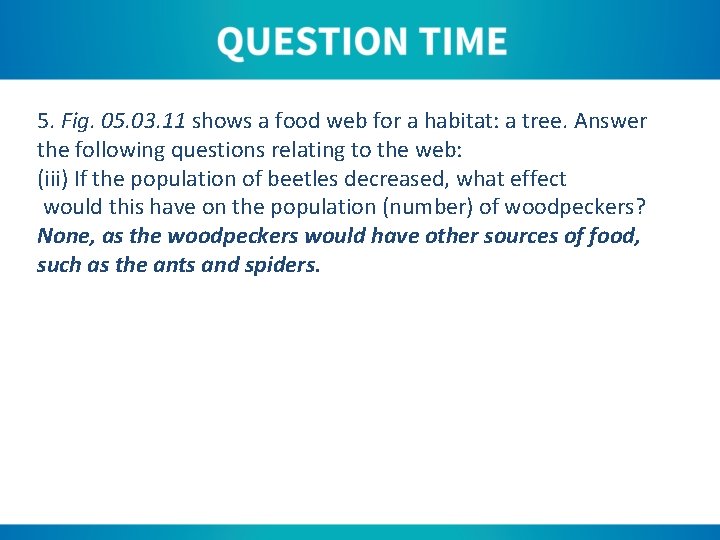 QUESTION TIME

5. Fig. 05.03.11 shows a food web for a habitat: a tree. Answer the following questions relating to the web:
(iii) If the population of beetles decreased, what effect would this have on the population (number) of woodpeckers?
None, as the woodpeckers would have other sources of food, such as the ants and spiders.